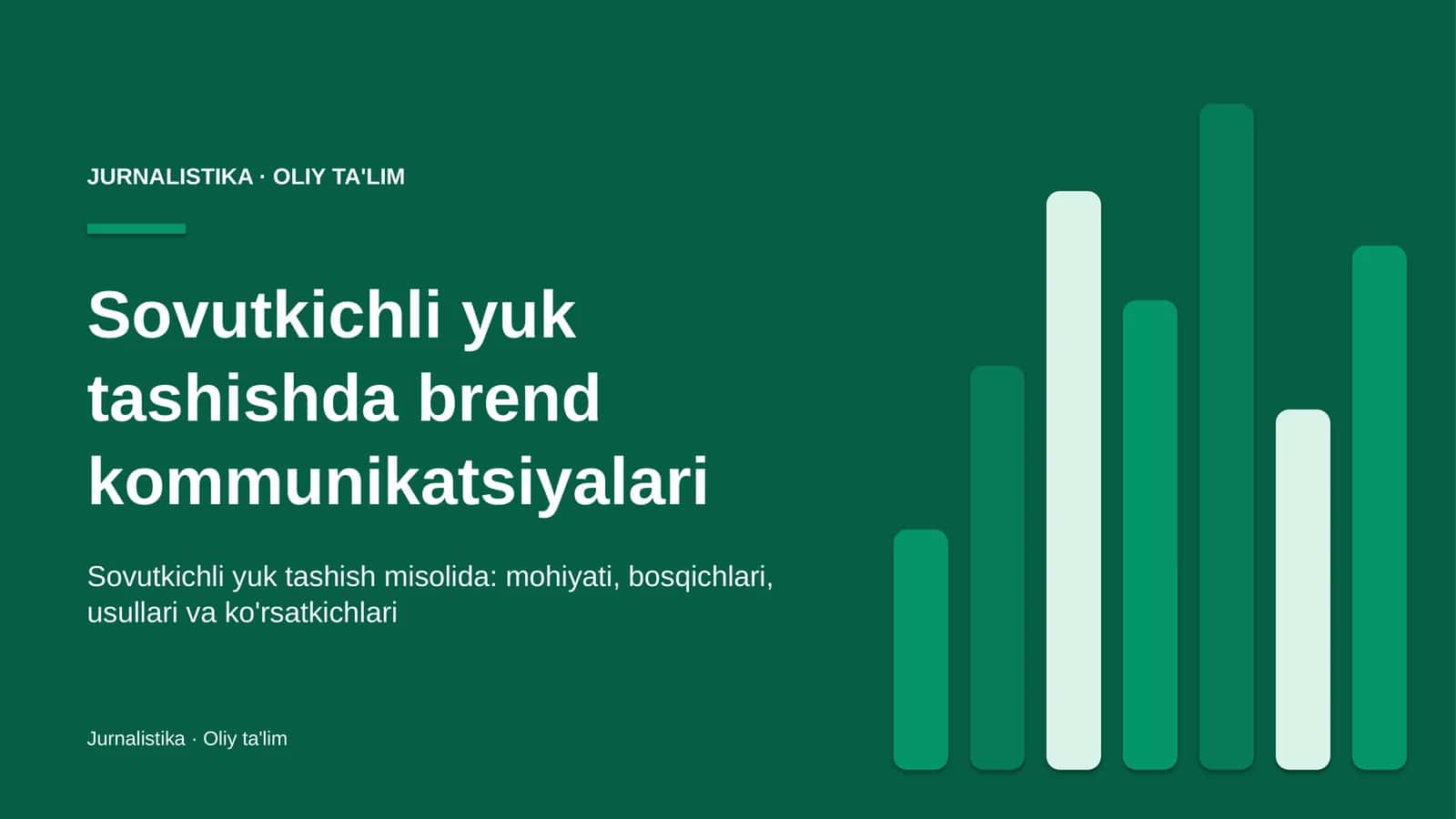 JURNALISTIKA · OLIY TA'LIM

Sovutkichli yuk tashishda brend kommunikatsiyalari

Sovutkichli yuk tashish misolida: mohiyati, bosqichlari, usullari va ko'rsatkichlari

Jurnalistika · Oliy ta'lim